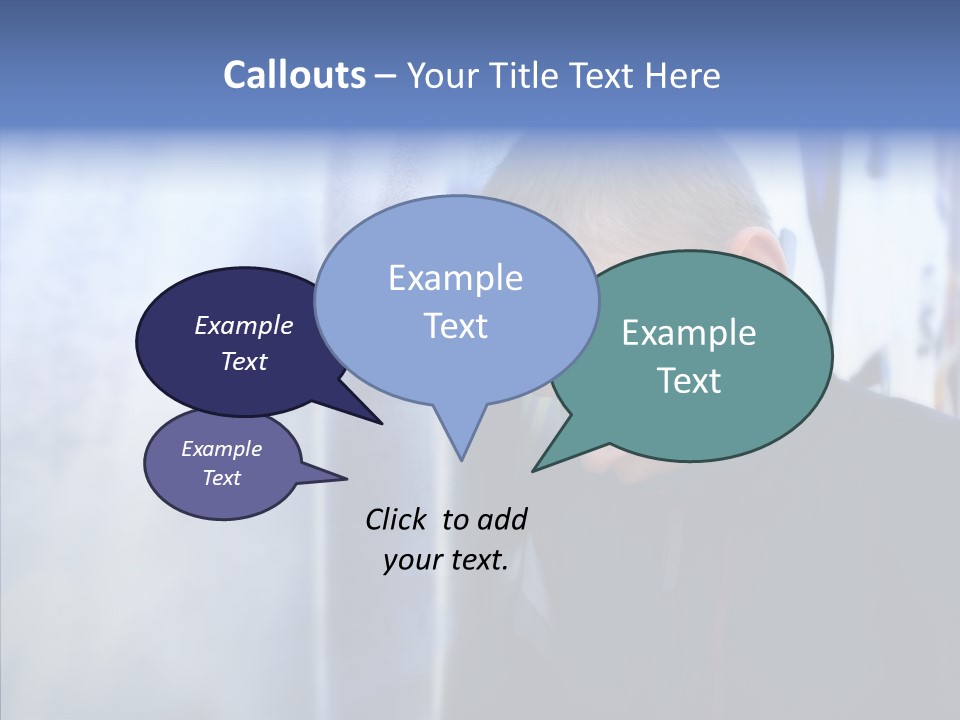 Callouts – Your Title Text Here

Example Text

Example Text

Example Text

Example Text

Click to add your text.